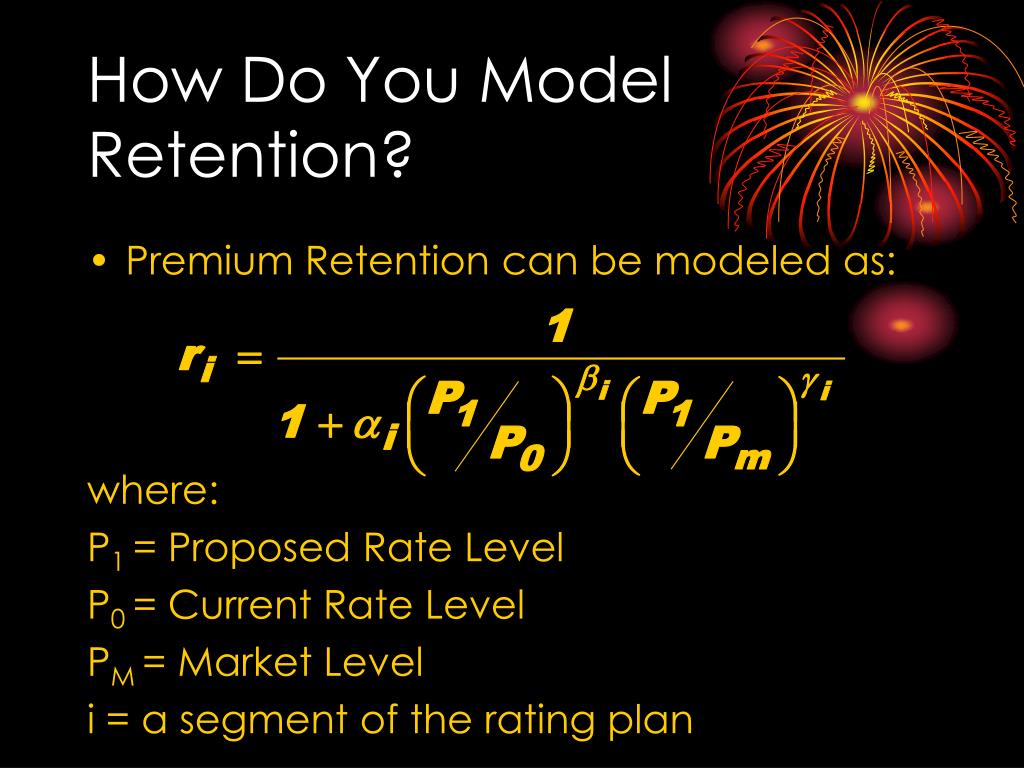 How Do You Model Retention?

• Premium Retention can be modeled as:

$r_i = \frac{1}{1 + \alpha_i \left( P_1 / P_0 \right)^{\beta_i} \left( P_1 / P_m \right)^{\gamma_i}}$

where:
$P_1$ = Proposed Rate Level
$P_0$ = Current Rate Level
$P_M$ = Market Level
i = a segment of the rating plan